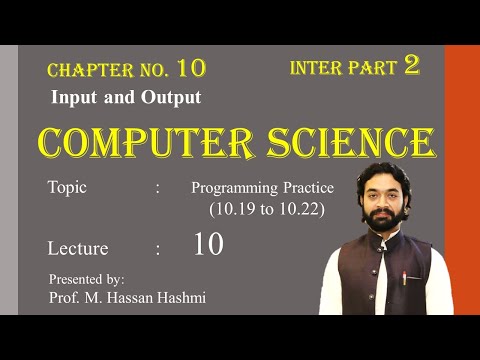 CHAPTER NO. 10

INTER PART 2

Input and Output

COMPUTER SCIENCE

Topic : Programming Practice (10.19 to 10.22)

Lecture : 10

Presented by:
Prof. M. Hassan Hashmi